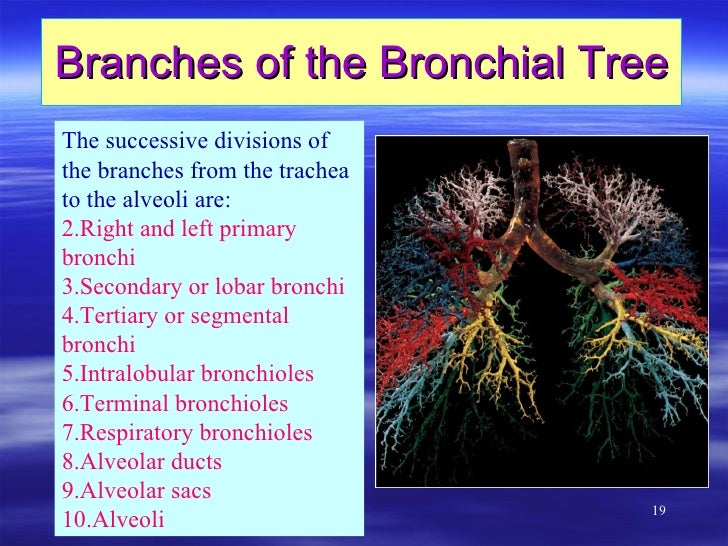 Branches of the Bronchial Tree

The successive divisions of the branches from the trachea to the alveoli are:
2.Right and left primary bronchi
3.Secondary or lobar bronchi
4.Tertiary or segmental bronchi
5.Intralobular bronchioles
6.Terminal bronchioles
7.Respiratory bronchioles
8.Alveolar ducts
9.Alveolar sacs
10.Alveoli

19